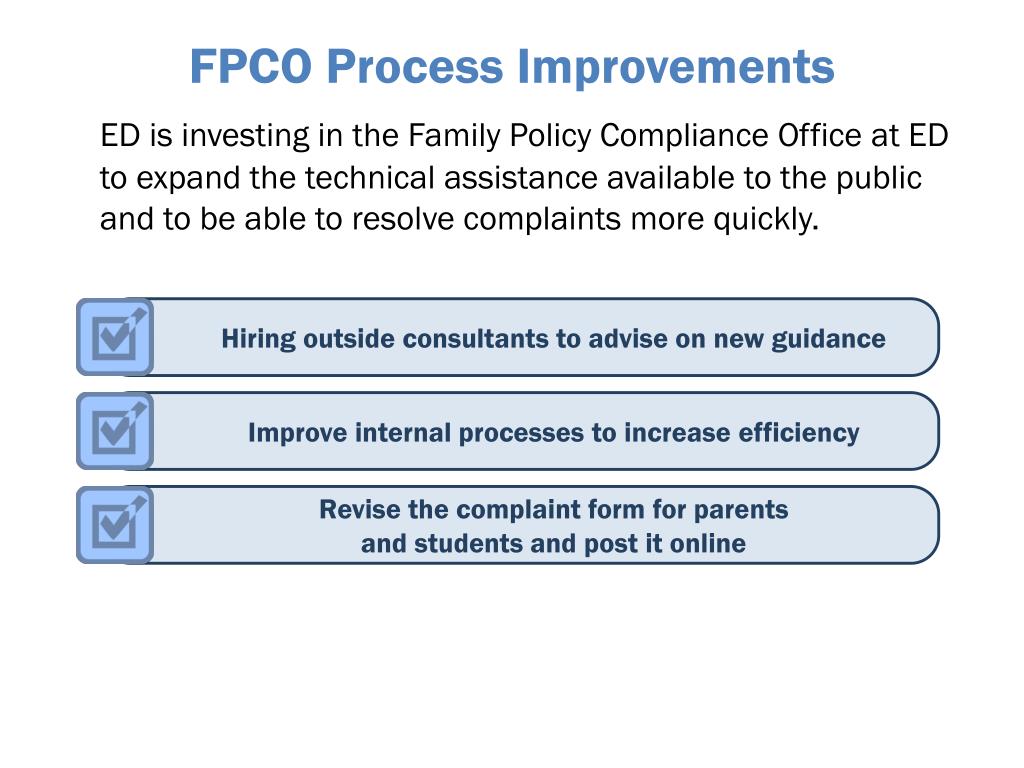 FPCO Process Improvements

ED is investing in the Family Policy Compliance Office at ED to expand the technical assistance available to the public and to be able to resolve complaints more quickly.

Hiring outside consultants to advise on new guidance

Improve internal processes to increase efficiency

Revise the complaint form for parents and students and post it online